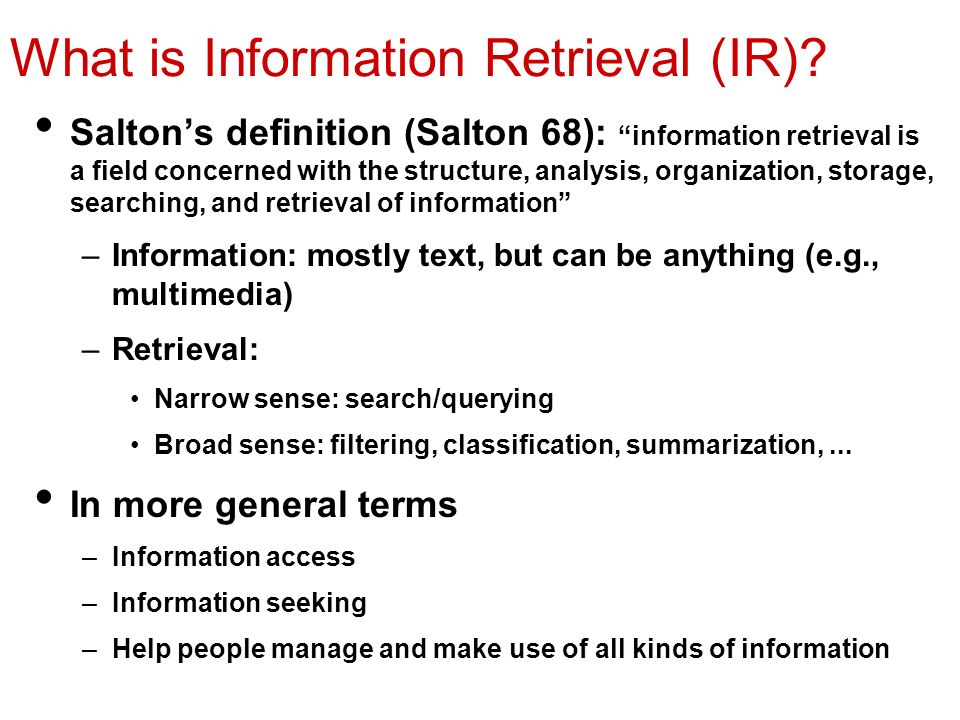 What is Information Retrieval (IR)?

• Salton's definition (Salton 68): "information retrieval is a field concerned with the structure, analysis, organization, storage, searching, and retrieval of information"

– Information: mostly text, but can be anything (e.g., multimedia)

– Retrieval:

• Narrow sense: search/querying

• Broad sense: filtering, classification, summarization, ...

• In more general terms

– Information access

– Information seeking

– Help people manage and make use of all kinds of information